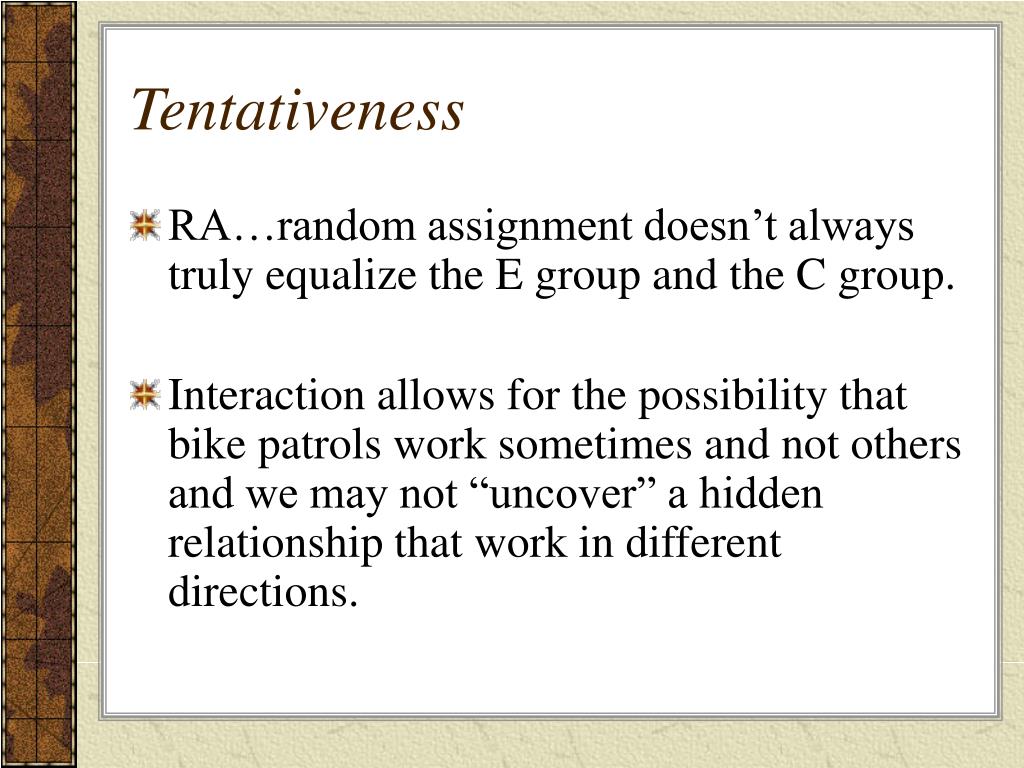 Tentativeness

RA…random assignment doesn’t always truly equalize the E group and the C group.

Interaction allows for the possibility that bike patrols work sometimes and not others and we may not “uncover” a hidden relationship that work in different directions.